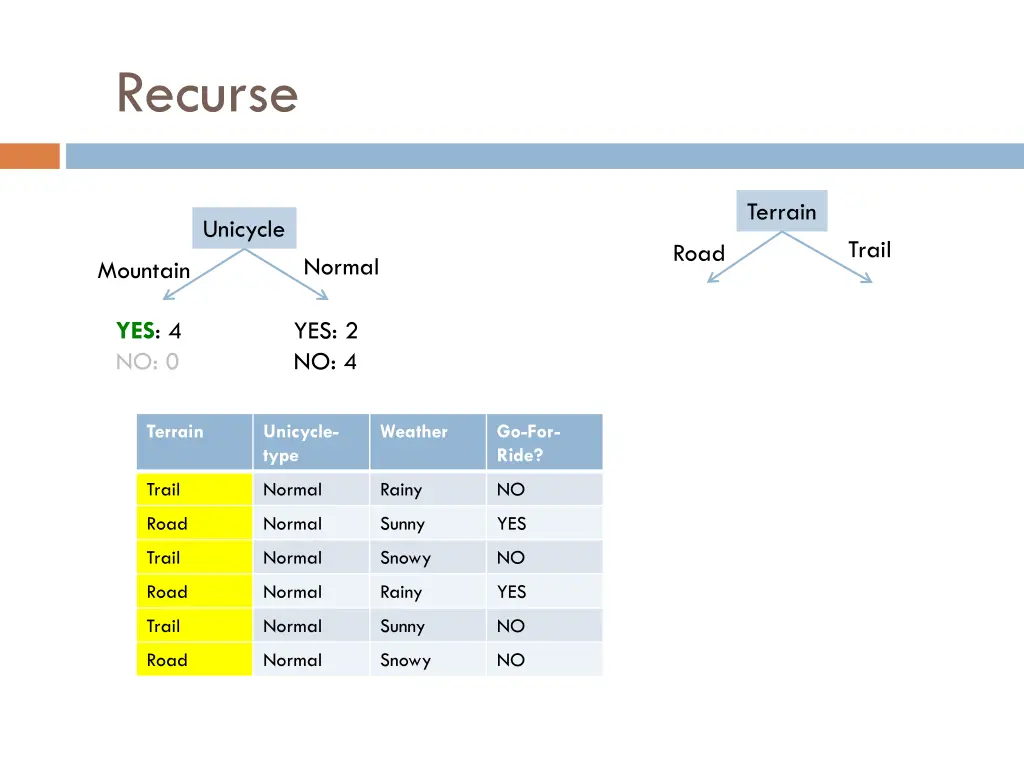 Recurse

Unicycle

Mountain

Normal

YES: 4
NO: 0

YES: 2
NO: 4

Terrain

Road

Trail

| Terrain | Unicycle-type | Weather | Go-For-Ride? |
|---|---|---|---|
| Trail | Normal | Rainy | NO |
| Road | Normal | Sunny | YES |
| Trail | Normal | Snowy | NO |
| Road | Normal | Rainy | YES |
| Trail | Normal | Sunny | NO |
| Road | Normal | Snowy | NO |